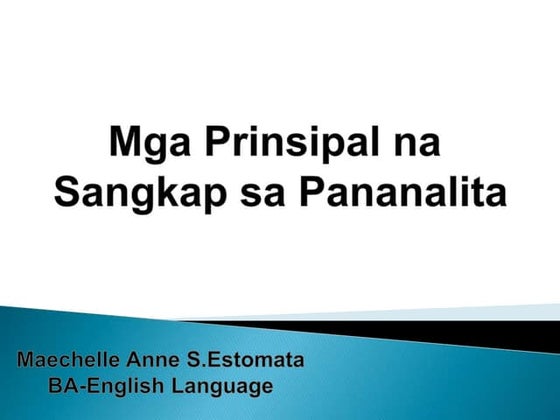 Mga Prinsipal na Sangkap sa Pananalita

Maechelle Anne S.Estomata
BA-English Language